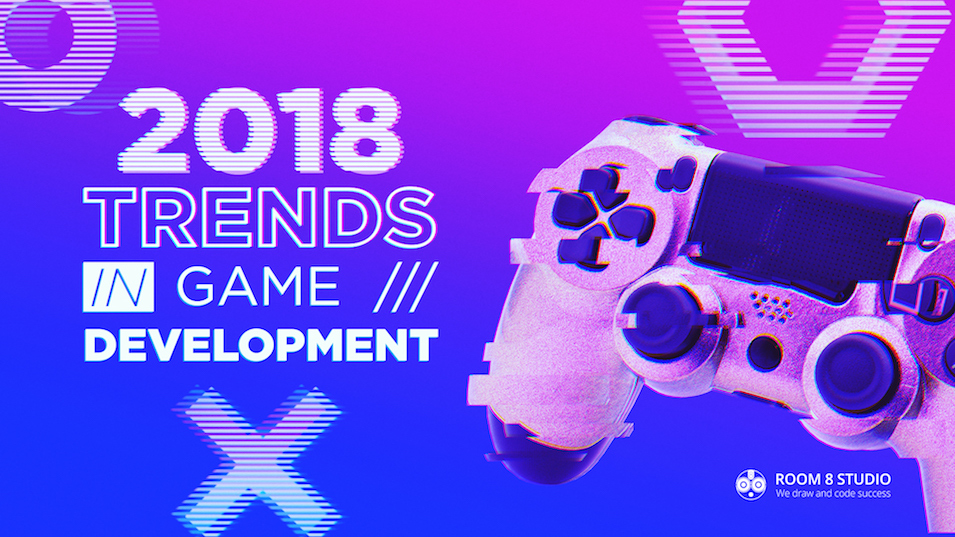 2018
TRENDS
IN GAME ///
DEVELOPMENT

ROOM 8 STUDIO
We draw and code success